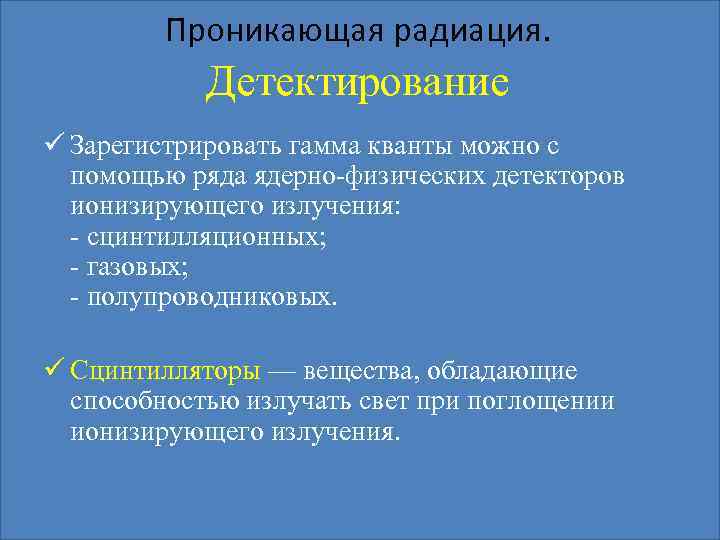 Проникающая радиация.

Детектирование

✓ Зарегистрировать гамма кванты можно с помощью ряда ядерно-физических детекторов ионизирующего излучения:
- сцинтилляционных;
- газовых;
- полупроводниковых.

✓ Сцинтилляторы — вещества, обладающие способностью излучать свет при поглощении ионизирующего излучения.